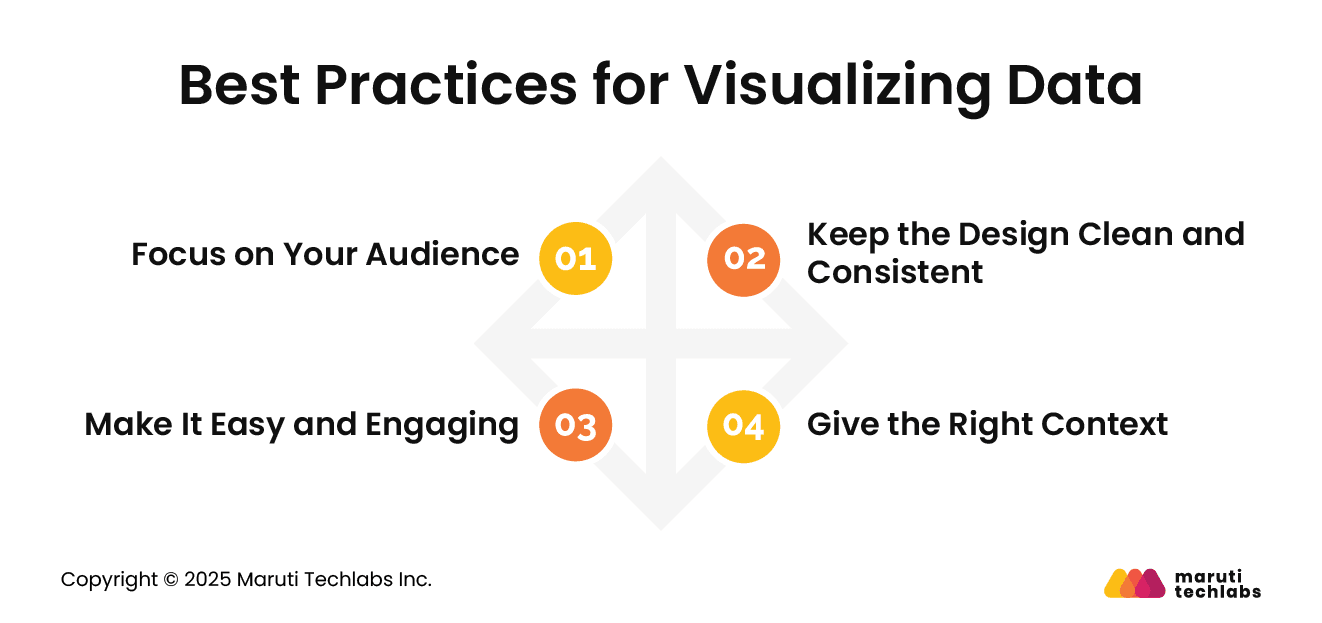 Best Practices for Visualizing Data

Focus on Your Audience 01

02 Keep the Design Clean and Consistent

Make It Easy and Engaging 03

04 Give the Right Context

Copyright © 2025 Maruti Techlabs Inc.

maruti techlabs